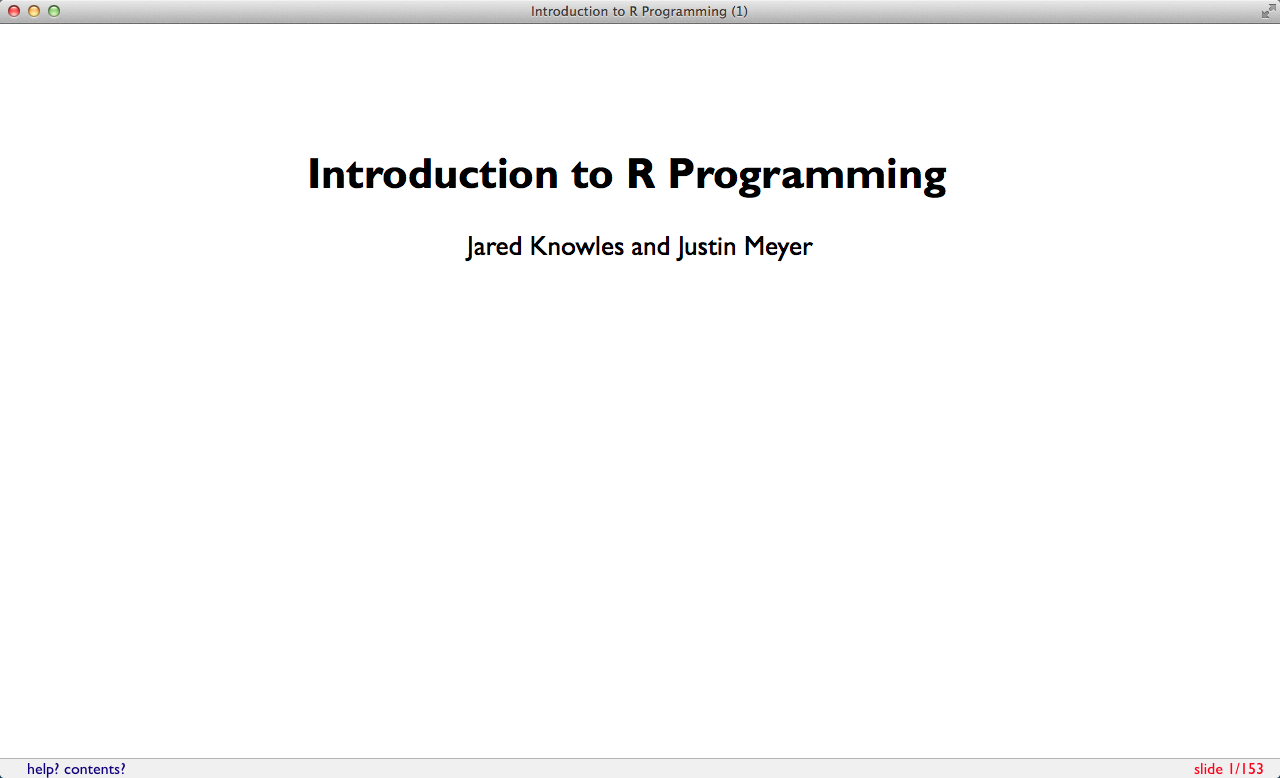 Introduction to R Programming (1)

Introduction to R Programming

Jared Knowles and Justin Meyer

help? contents?

slide 1/153